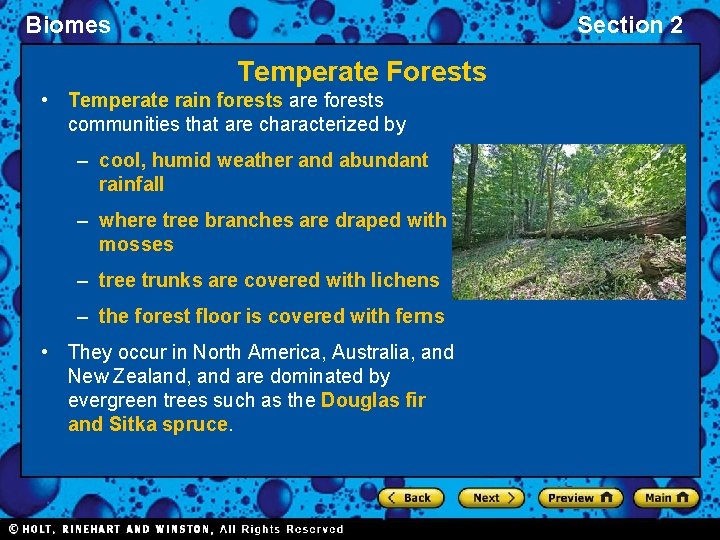 Biomes

Section 2

Temperate Forests

• Temperate rain forests are forests communities that are characterized by

– cool, humid weather and abundant rainfall

– where tree branches are draped with mosses

– tree trunks are covered with lichens

– the forest floor is covered with ferns

• They occur in North America, Australia, and New Zealand, and are dominated by evergreen trees such as the Douglas fir and Sitka spruce.

Back

Next

Preview

Main

© HOLT, RINEHART AND WINSTON, All Rights Reserved